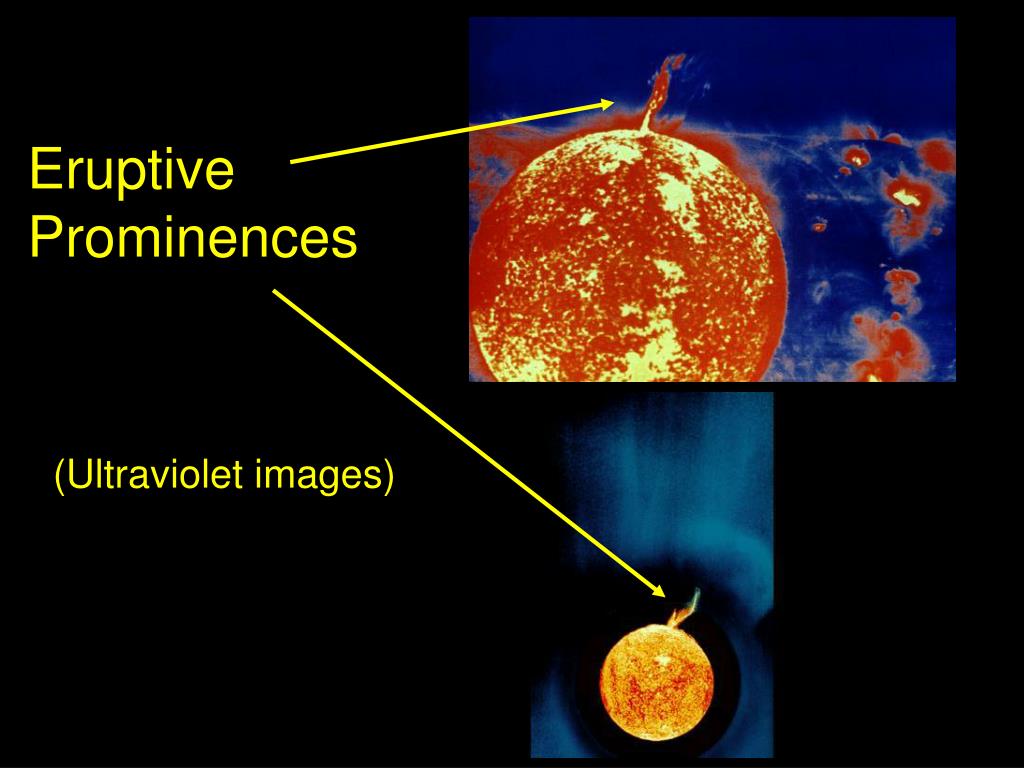 Eruptive Prominences

(Ultraviolet images)